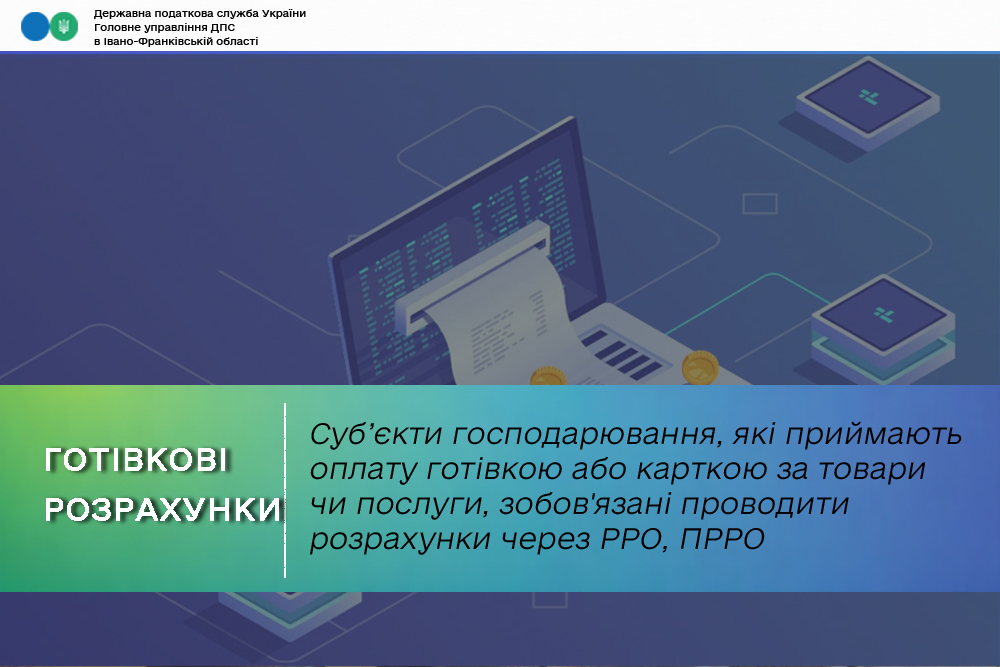 Державна податкова служба України
Головне управління ДПС
в Івано-Франківській області

ГОТІВКОВІ РОЗРАХУНКИ

Суб’єкти господарювання, які приймають оплату готівкою або карткою за товари чи послуги, зобов'язані проводити розрахунки через РРО, ПРРО